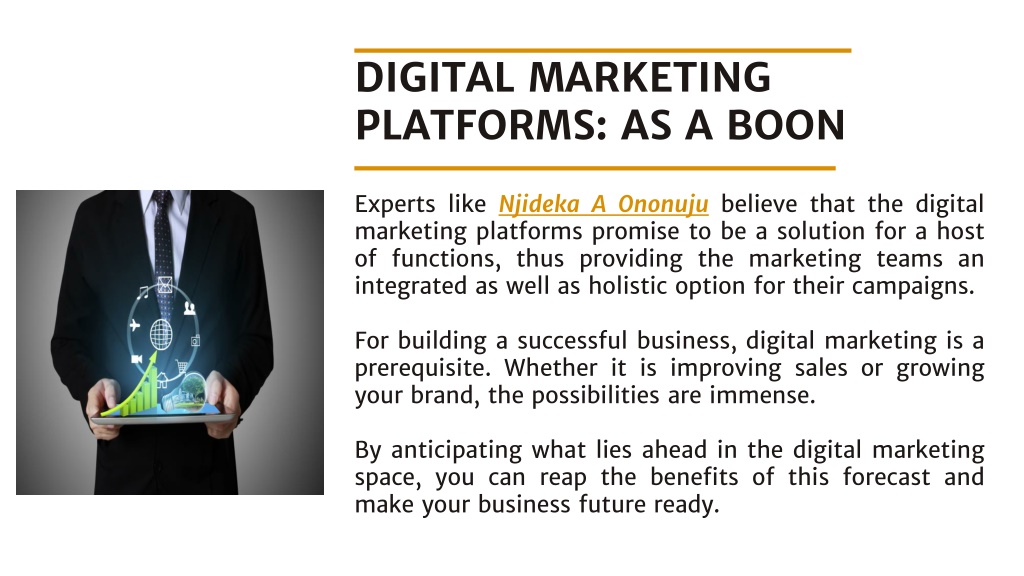 DIGITAL MARKETING PLATFORMS: AS A BOON

Experts like Njideka A Ononuju believe that the digital marketing platforms promise to be a solution for a host of functions, thus providing the marketing teams an integrated as well as holistic option for their campaigns.

For building a successful business, digital marketing is a prerequisite. Whether it is improving sales or growing your brand, the possibilities are immense.

By anticipating what lies ahead in the digital marketing space, you can reap the benefits of this forecast and make your business future ready.